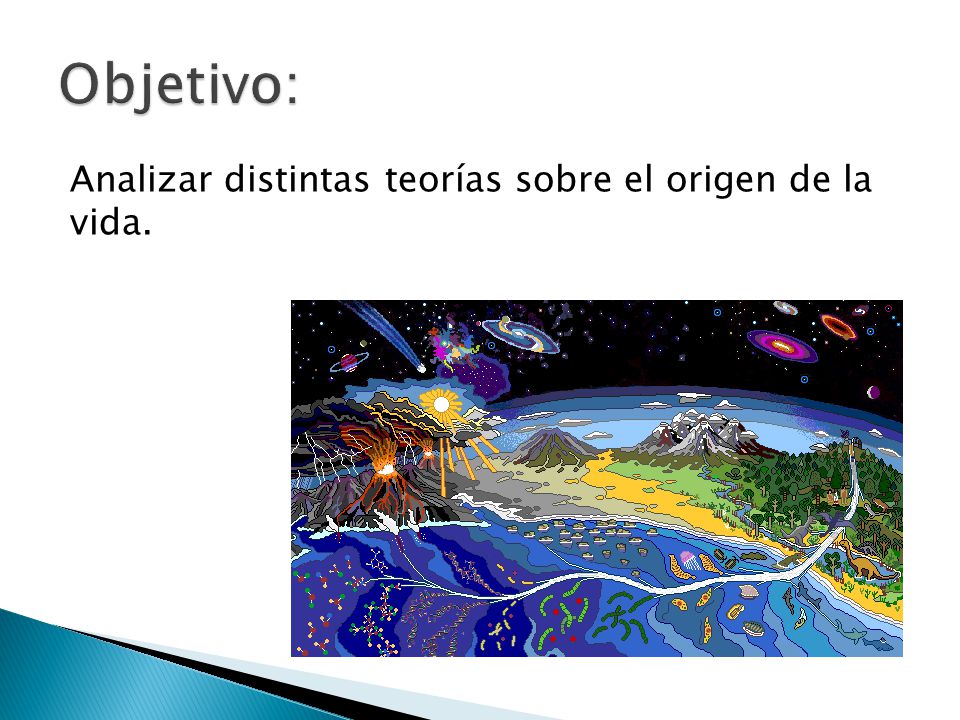 Objetivo:

Analizar distintas teorías sobre el origen de la vida.